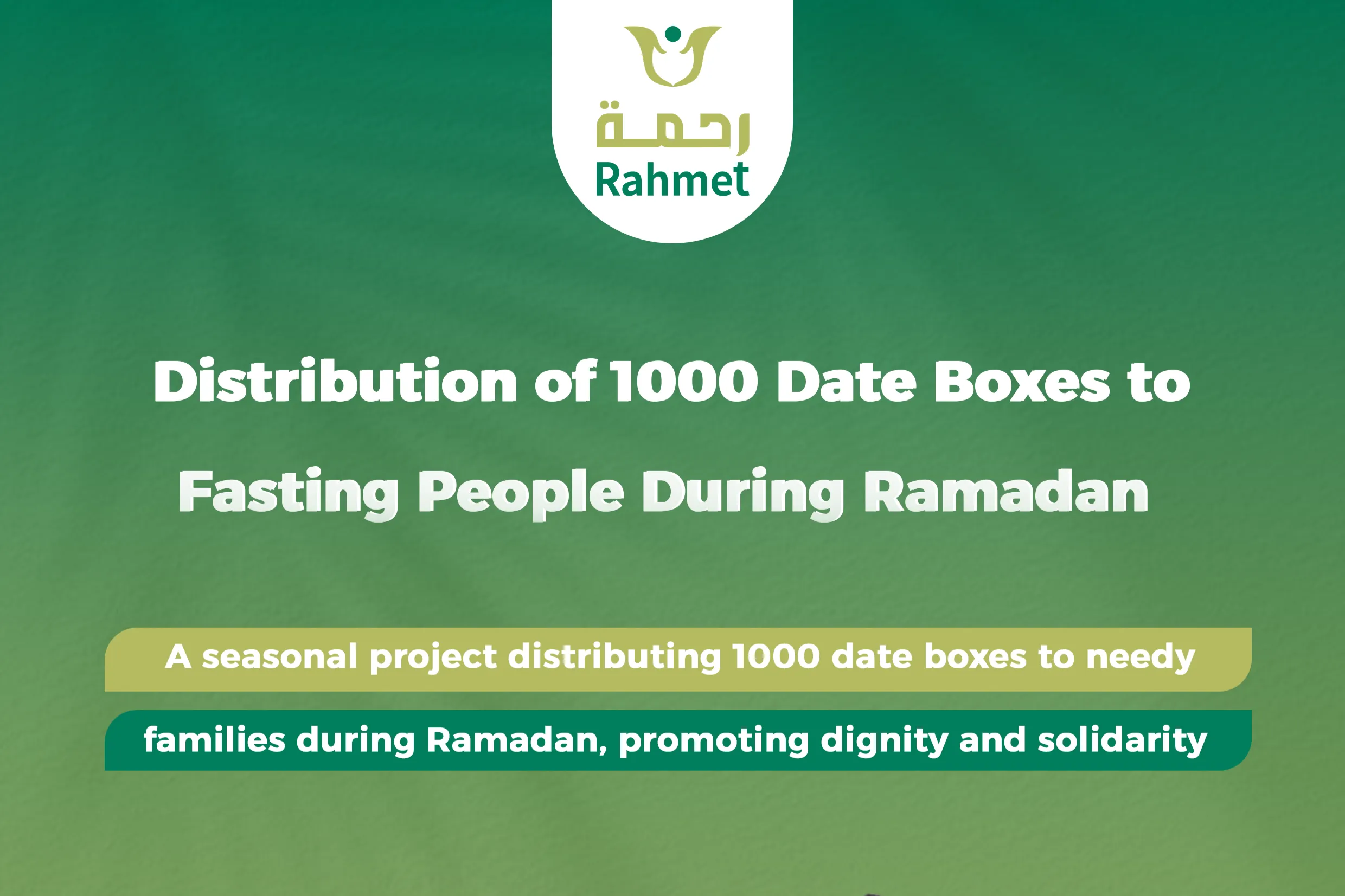 رحمة
Rahmet

Distribution of 1000 Date Boxes to Fasting People During Ramadan

A seasonal project distributing 1000 date boxes to needy families during Ramadan, promoting dignity and solidarity